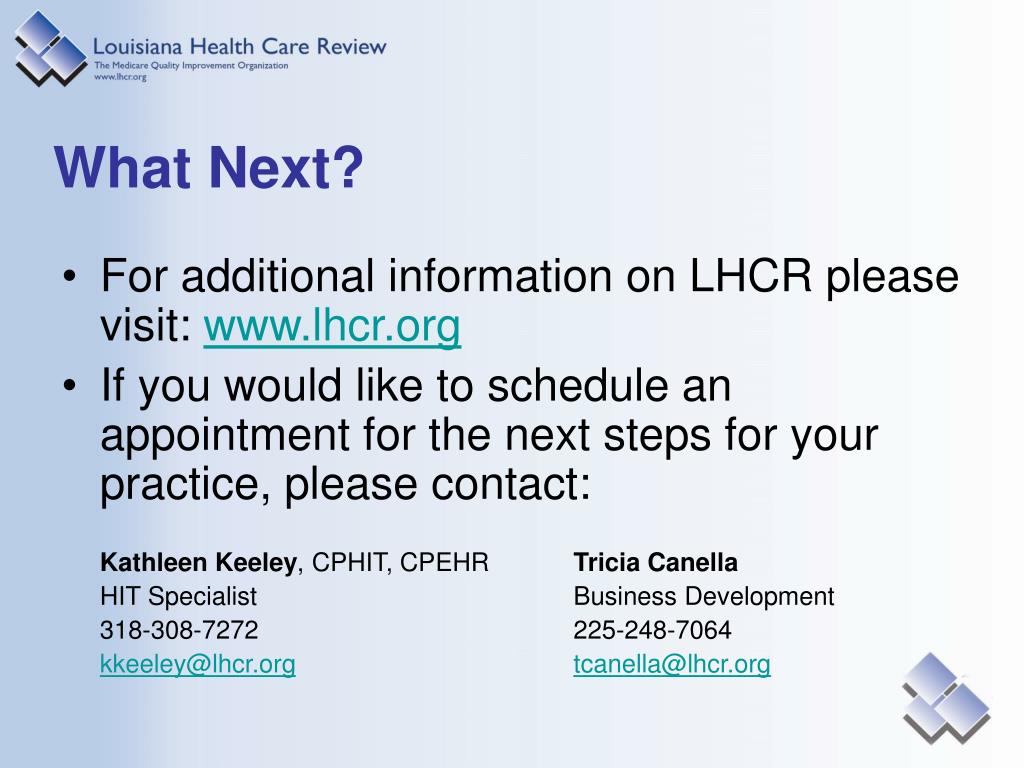 Louisiana Health Care Review
The Medicare Quality Improvement Organization
www.lhcr.org

What Next?

• For additional information on LHCR please visit: www.lhcr.org
• If you would like to schedule an appointment for the next steps for your practice, please contact:

Kathleen Keeley, CPHIT, CPEHR
HIT Specialist
318-308-7272
kkeeley@lhcr.org

Tricia Canella
Business Development
225-248-7064
tcanella@lhcr.org